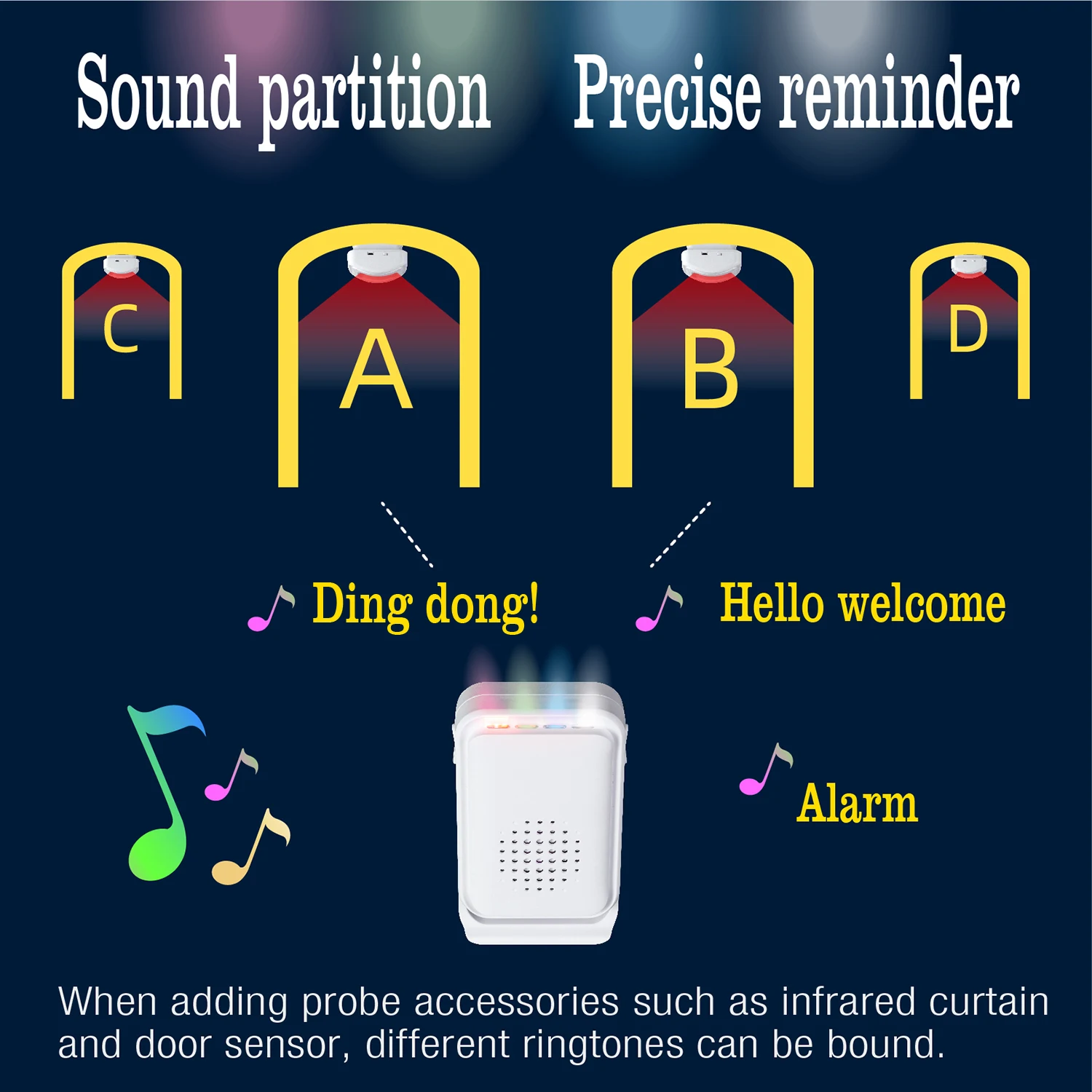 Sound partition Precise reminder

C

A

B

D

Ding dong!

Hello welcome

Alarm

When adding probe accessories such as infrared curtain and door sensor, different ringtones can be bound.